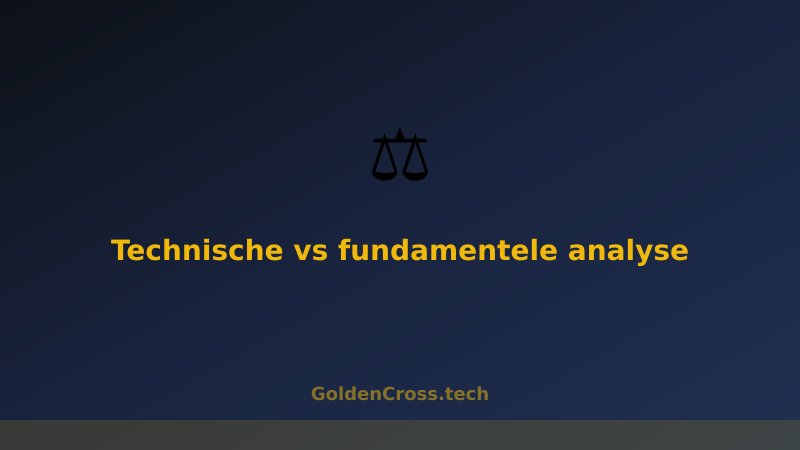 Technische vs fundamentele analyse

GoldenCross.tech